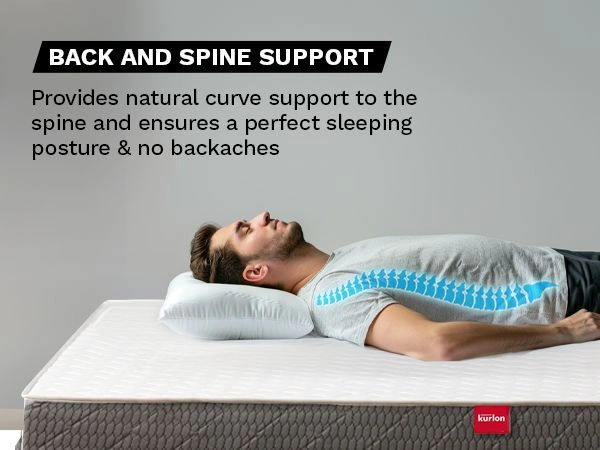 BACK AND SPINE SUPPORT

Provides natural curve support to the spine and ensures a perfect sleeping posture & no backaches

kurlon